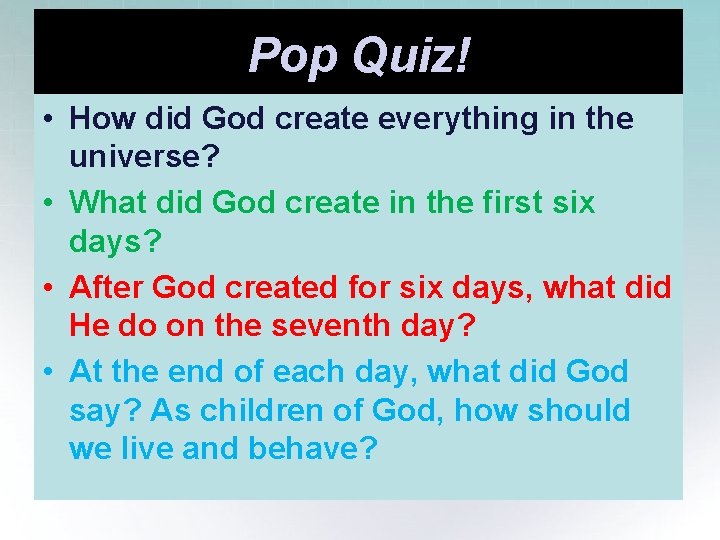 Pop Quiz!

• How did God create everything in the universe?
• What did God create in the first six days?
• After God created for six days, what did He do on the seventh day?
• At the end of each day, what did God say? As children of God, how should we live and behave?